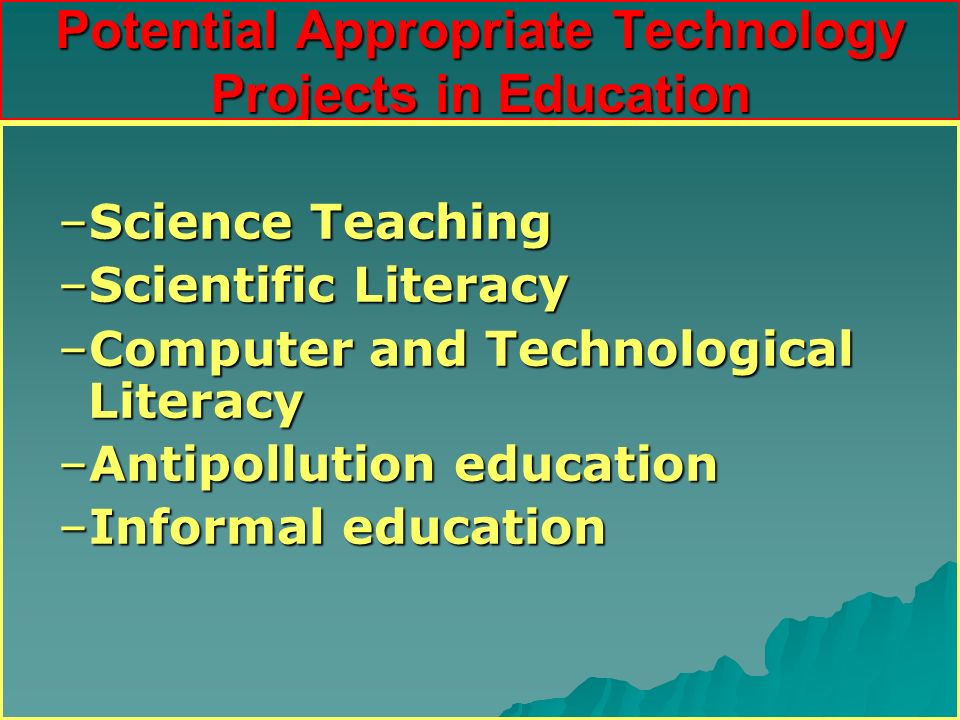 Potential Appropriate Technology Projects in Education

–Science Teaching
–Scientific Literacy
–Computer and Technological Literacy
–Antipollution education
–Informal education